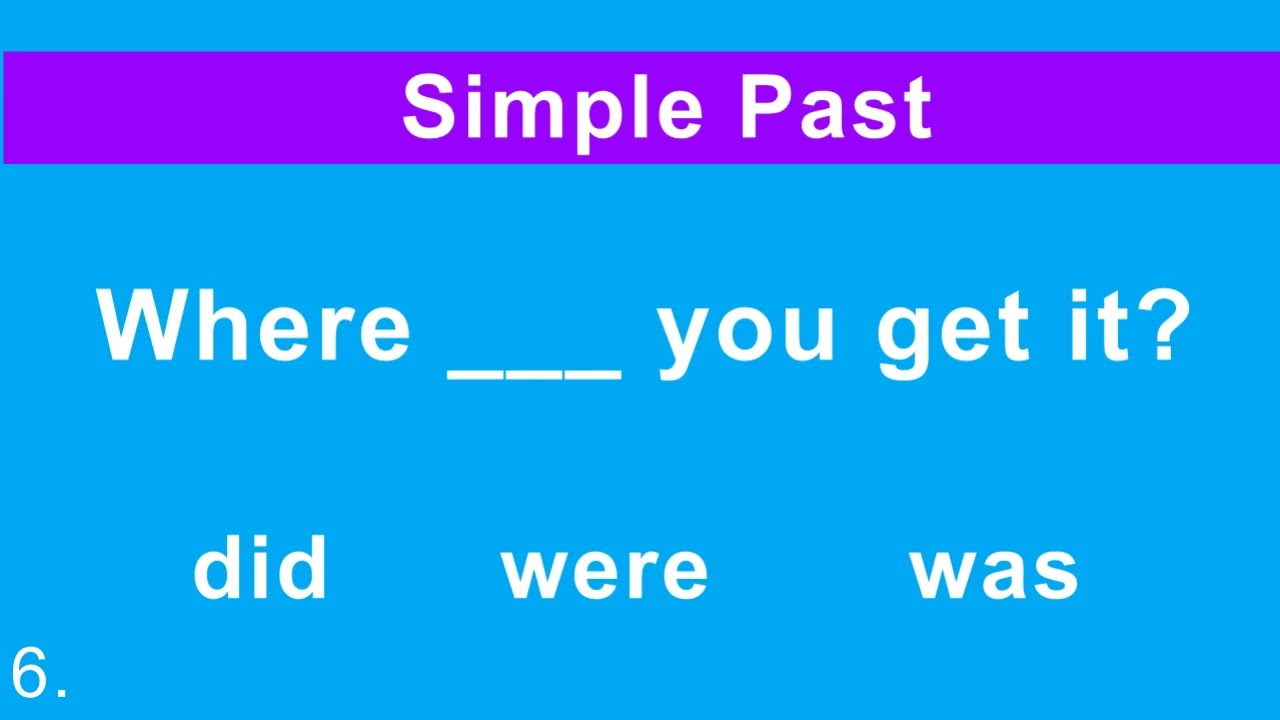 Simple Past

Where ___ you get it?

did    were    was

6.